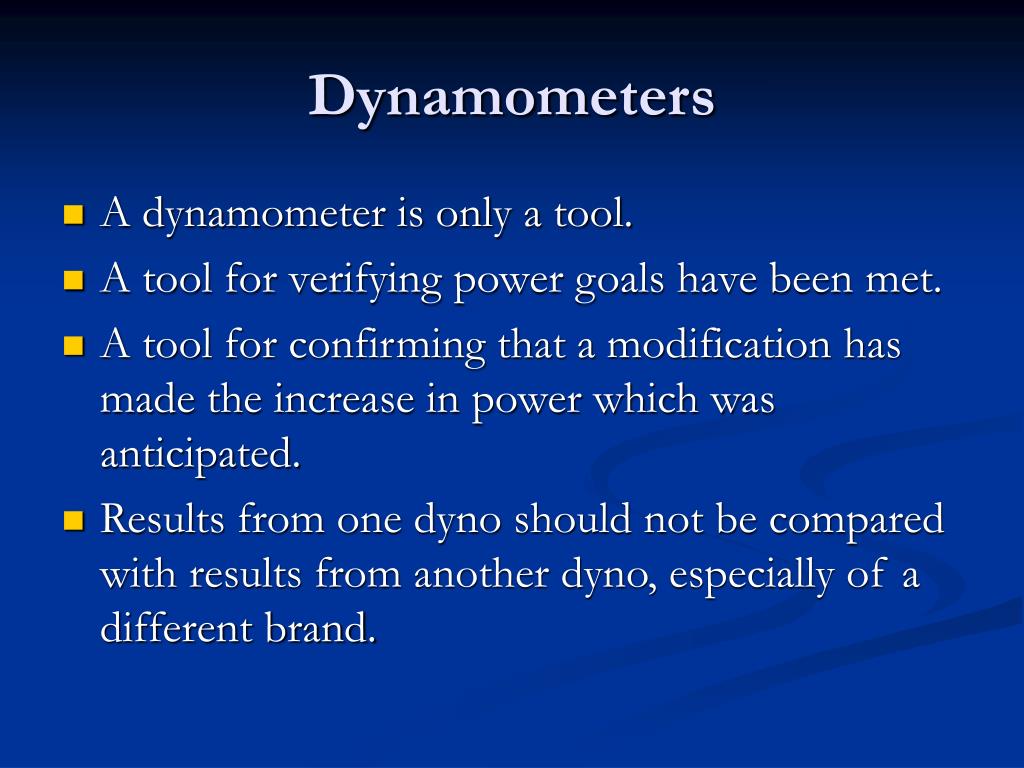 Dynamometers

- A dynamometer is only a tool.
- A tool for verifying power goals have been met.
- A tool for confirming that a modification has made the increase in power which was anticipated.
- Results from one dyno should not be compared with results from another dyno, especially of a different brand.